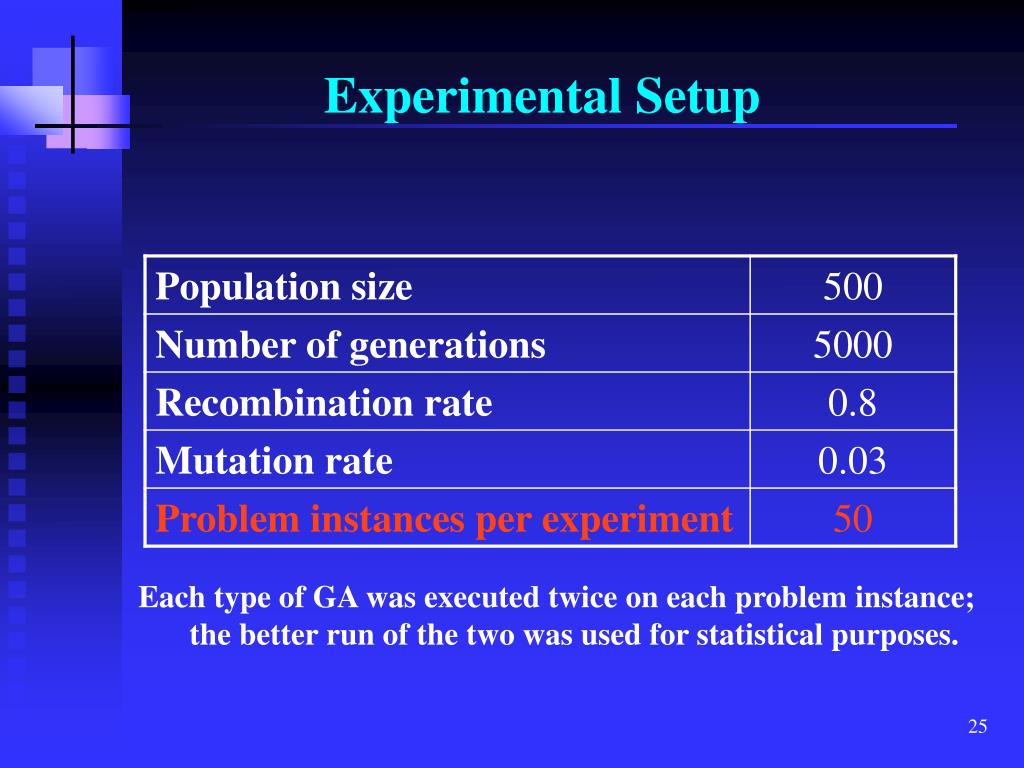 Experimental Setup

| Population size | 500 |
|---|---|
| Number of generations | 5000 |
| Recombination rate | 0.8 |
| Mutation rate | 0.03 |
| Problem instances per experiment | 50 |

Each type of GA was executed twice on each problem instance; the better run of the two was used for statistical purposes.

25